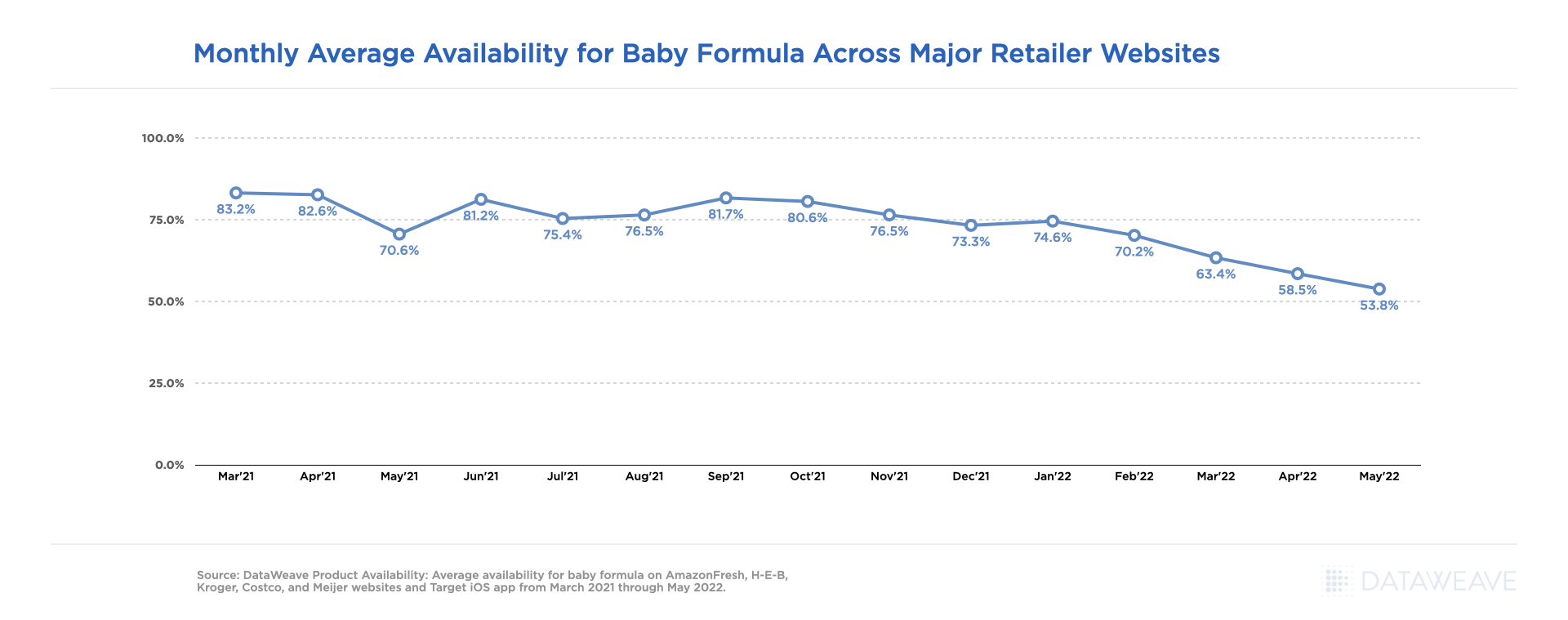 Monthly Average Availability for Baby Formula Across Major Retailer Websites

100.0%
75.0%
50.0%
25.0%
0.0%

83.2%
82.6%
70.6%
81.2%
75.4%
76.5%
81.7%
80.6%
76.5%
73.3%
74.6%
70.2%
63.4%
58.5%
53.8%

Mar'21
Apr'21
May'21
Jun'21
Jul'21
Aug'21
Sep'21
Oct'21
Nov'21
Dec'21
Jan'22
Feb'22
Mar'22
Apr'22
May'22

Source: DataWeave Product Availability: Average availability for baby formula on AmazonFresh, H-E-B, Kroger, Costco, and Meijer websites and Target iOS app from March 2021 through May 2022.

DATAWEAVE